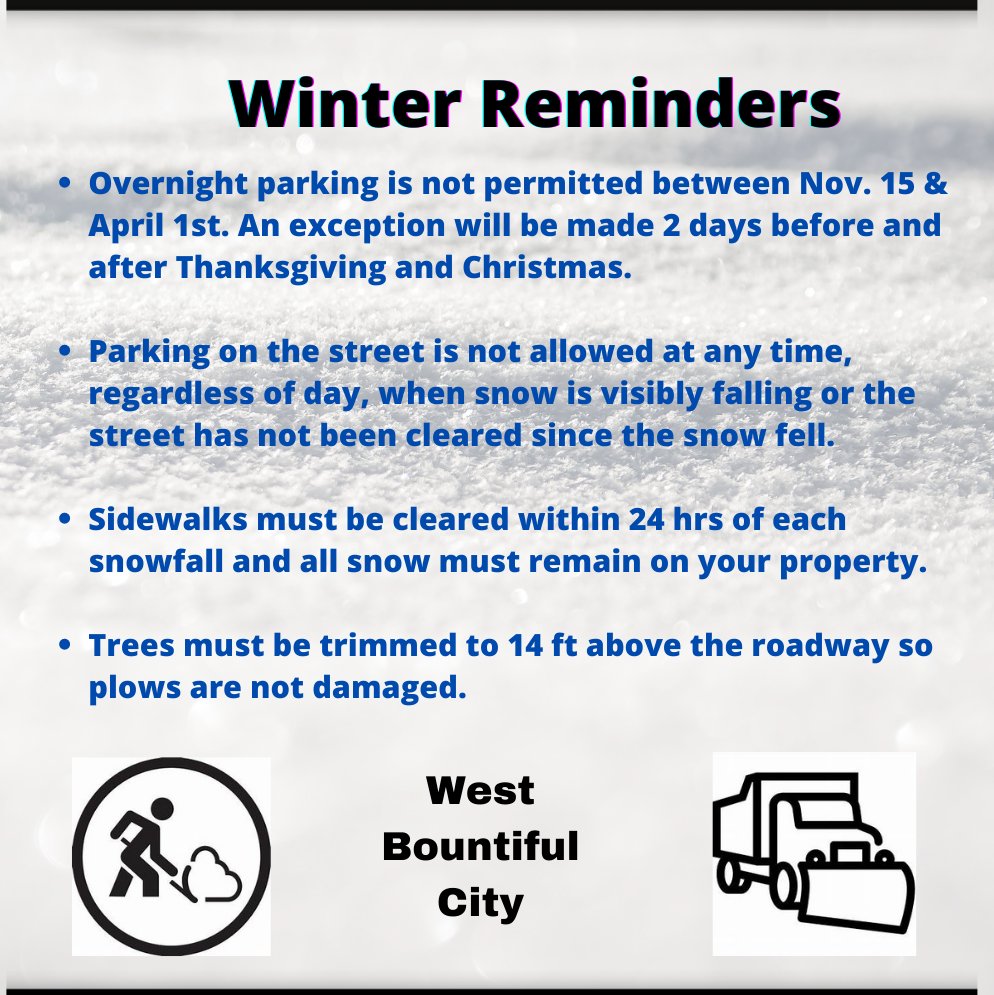 Winter Reminders

• Overnight parking is not permitted between Nov. 15 & April 1st. An exception will be made 2 days before and after Thanksgiving and Christmas.

• Parking on the street is not allowed at any time, regardless of day, when snow is visibly falling or the street has not been cleared since the snow fell.

• Sidewalks must be cleared within 24 hrs of each snowfall and all snow must remain on your property.

• Trees must be trimmed to 14 ft above the roadway so plows are not damaged.

West Bountiful City